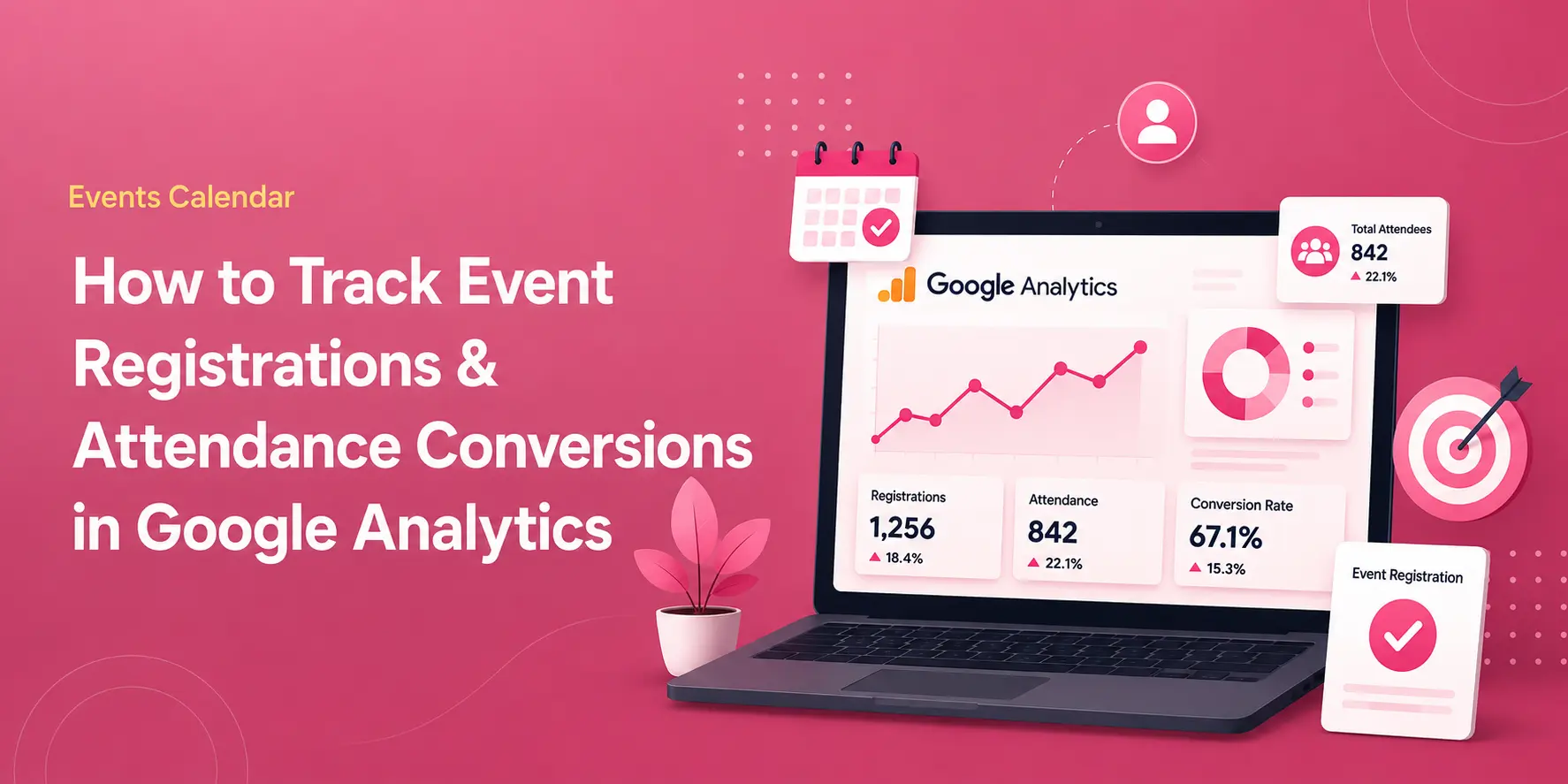 Events Calendar

How to Track Event Registrations & Attendance Conversions in Google Analytics

Google Analytics

Total Attendees
842
22.1%

Registrations
1,256
18.4%

Attendance
842
22.1%

Conversion Rate
67.1%
15.3%

Event Registration